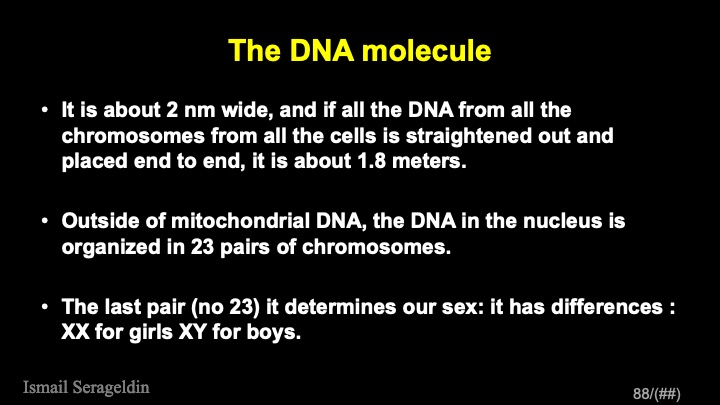 The DNA molecule

• It is about 2 nm wide, and if all the DNA from all the chromosomes from all the cells is straightened out and placed end to end, it is about 1.8 meters.

• Outside of mitochondrial DNA, the DNA in the nucleus is organized in 23 pairs of chromosomes.

• The last pair (no 23) it determines our sex: it has differences : XX for girls XY for boys.

Ismail Serageldin

88/(##)